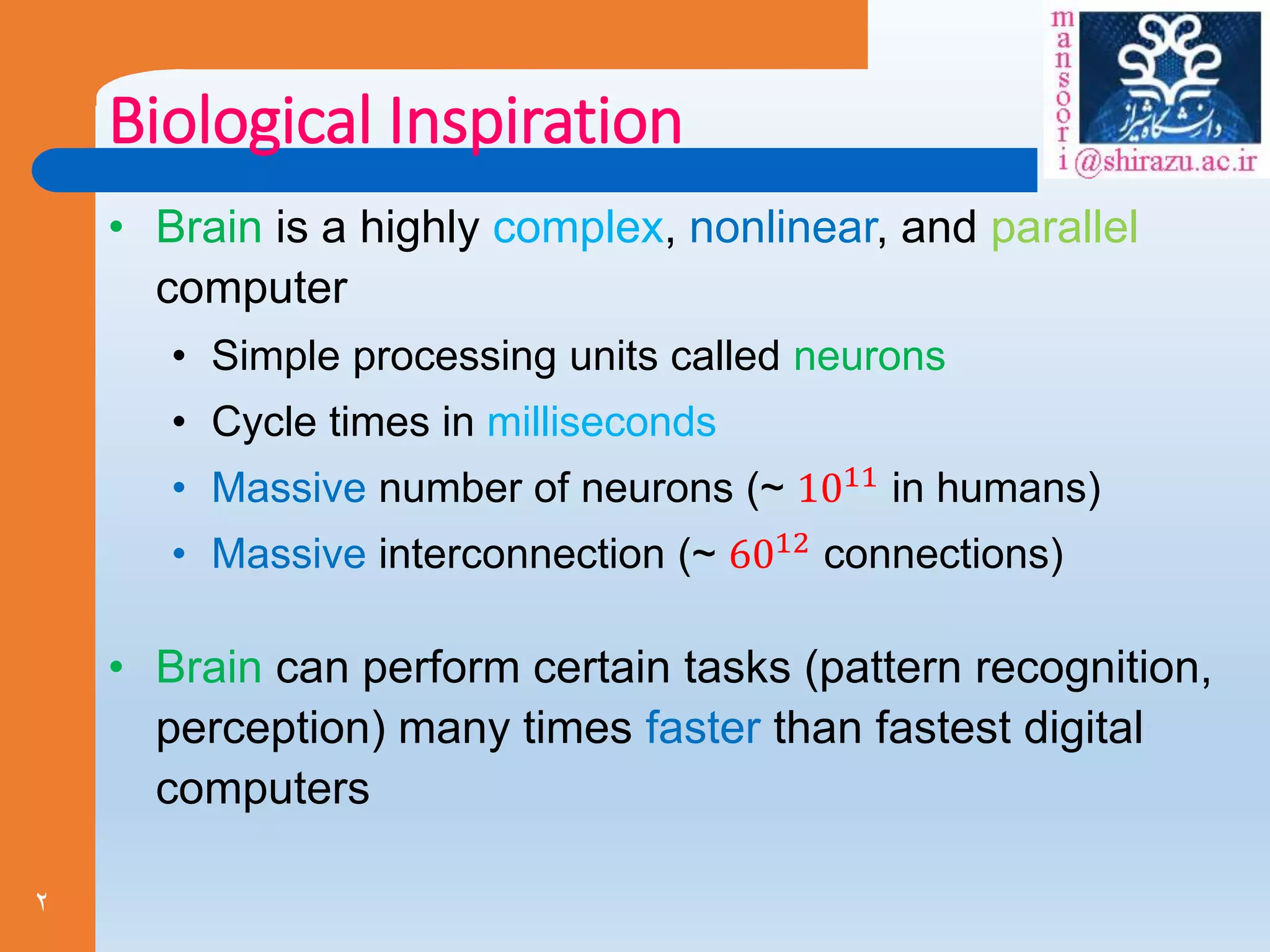 Biological Inspiration

mansoori@shirazu.ac.ir

دانشگاه شیراز

• Brain is a highly complex, nonlinear, and parallel computer
  • Simple processing units called neurons
  • Cycle times in milliseconds
  • Massive number of neurons (~ $10^{11}$ in humans)
  • Massive interconnection (~ $60^{12}$ connections)

• Brain can perform certain tasks (pattern recognition, perception) many times faster than fastest digital computers

۲